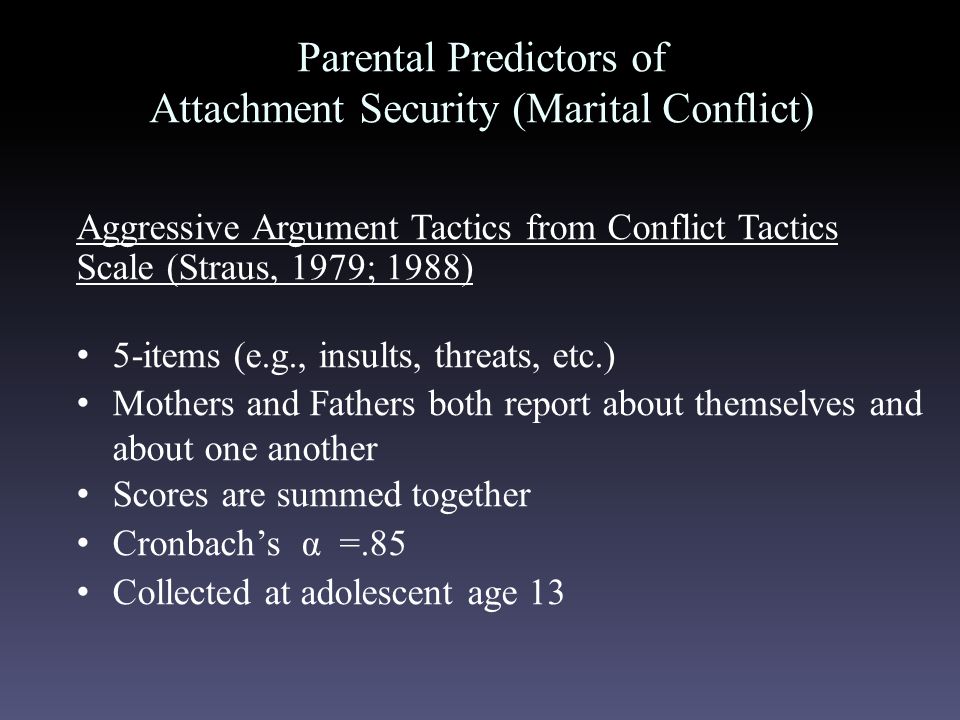 Parental Predictors of
Attachment Security (Marital Conflict)

Aggressive Argument Tactics from Conflict Tactics Scale (Straus, 1979; 1988)

• 5-items (e.g., insults, threats, etc.)
• Mothers and Fathers both report about themselves and about one another
• Scores are summed together
• Cronbach's $\alpha$ =.85
• Collected at adolescent age 13